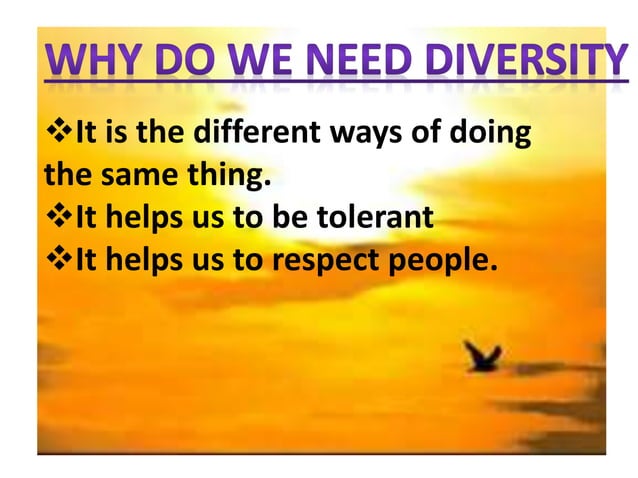 WHY DO WE NEED DIVERSITY

❖It is the different ways of doing the same thing.
❖It helps us to be tolerant
❖It helps us to respect people.